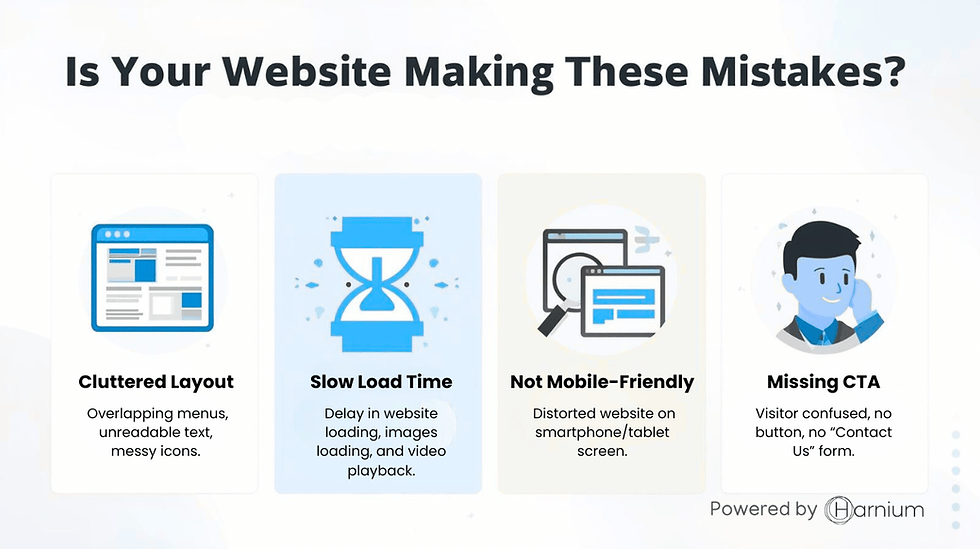 Is Your Website Making These Mistakes?

Cluttered Layout

Overlapping menus, unreadable text, messy icons.

Slow Load Time

Delay in website loading, images loading, and video playback.

Not Mobile-Friendly

Distorted website on smartphone/tablet screen.

Missing CTA

Visitor confused, no button, no "Contact Us" form.

Powered by Harnium